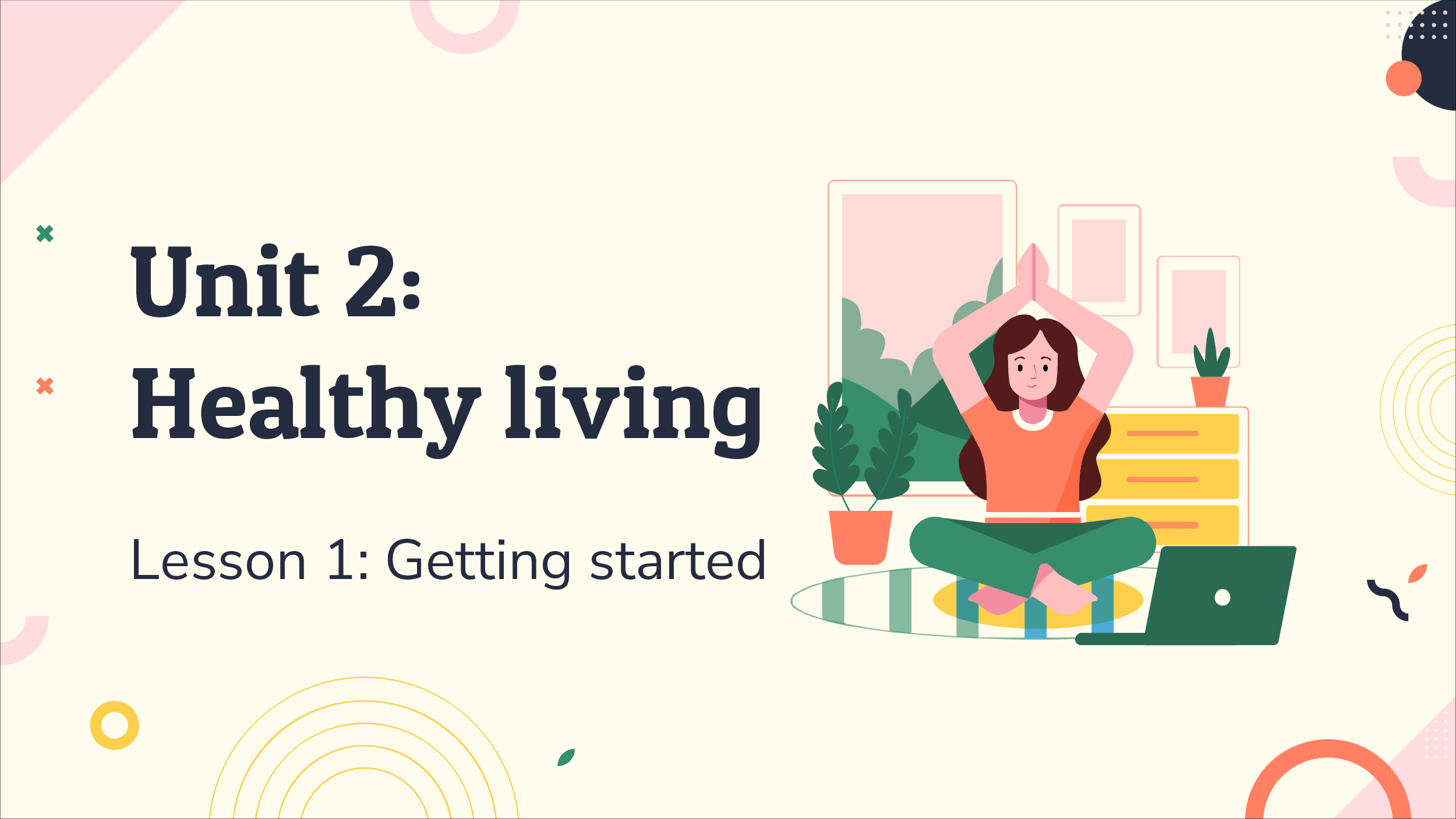 Unit 2:
Healthy living

Lesson 1: Getting started